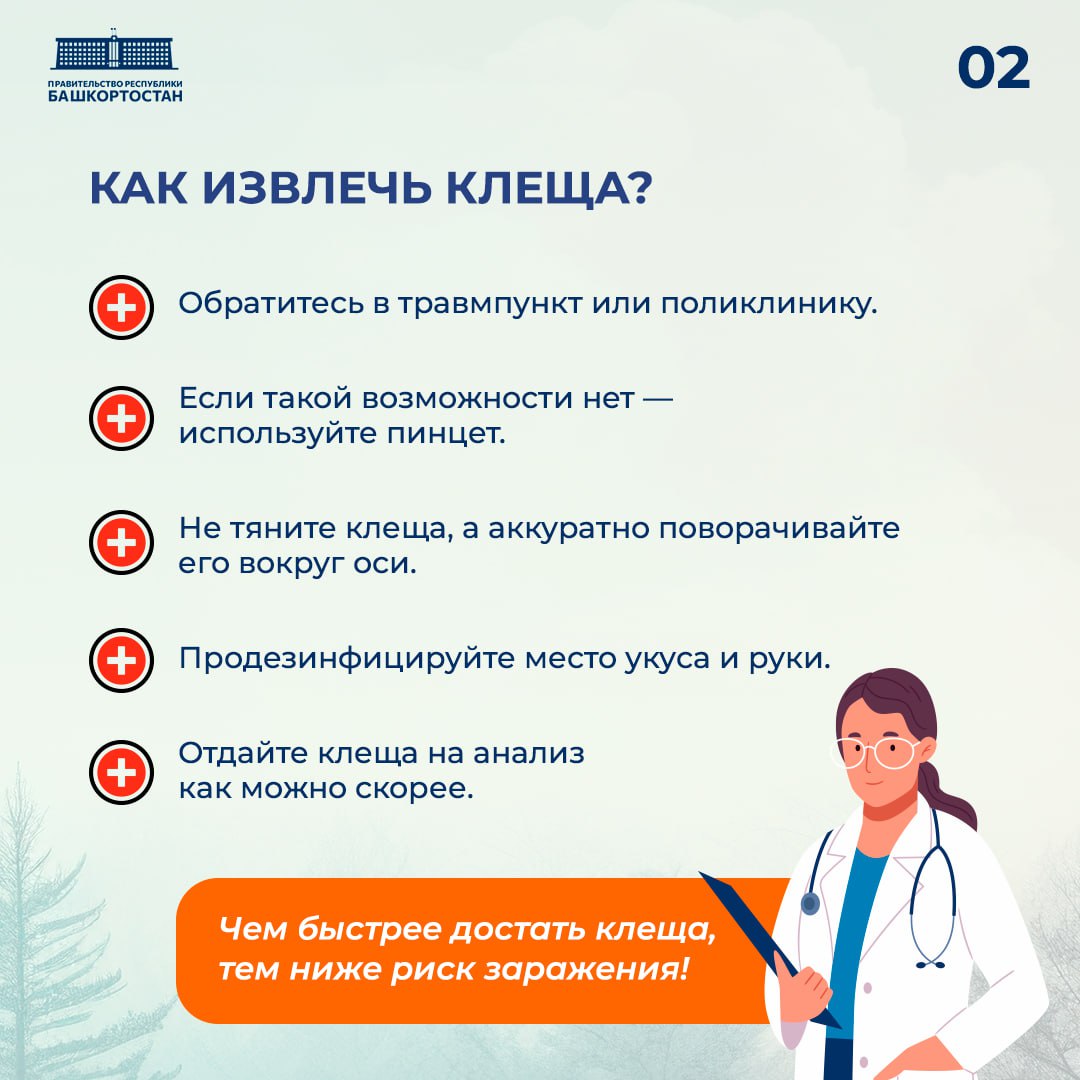 ПРАВИТЕЛЬСТВО РЕСПУБЛИКИ
БАШКОРТОСТАН

02

КАК ИЗВЛЕЧЬ КЛЕЩА?

Обратитесь в травмпункт или поликлинику.

Если такой возможности нет — используйте пинцет.

Не тяните клеща, а аккуратно поворачивайте его вокруг оси.

Продезинфицируйте место укуса и руки.

Отдайте клеща на анализ как можно скорее.

Чем быстрее достать клеща, тем ниже риск заражения!